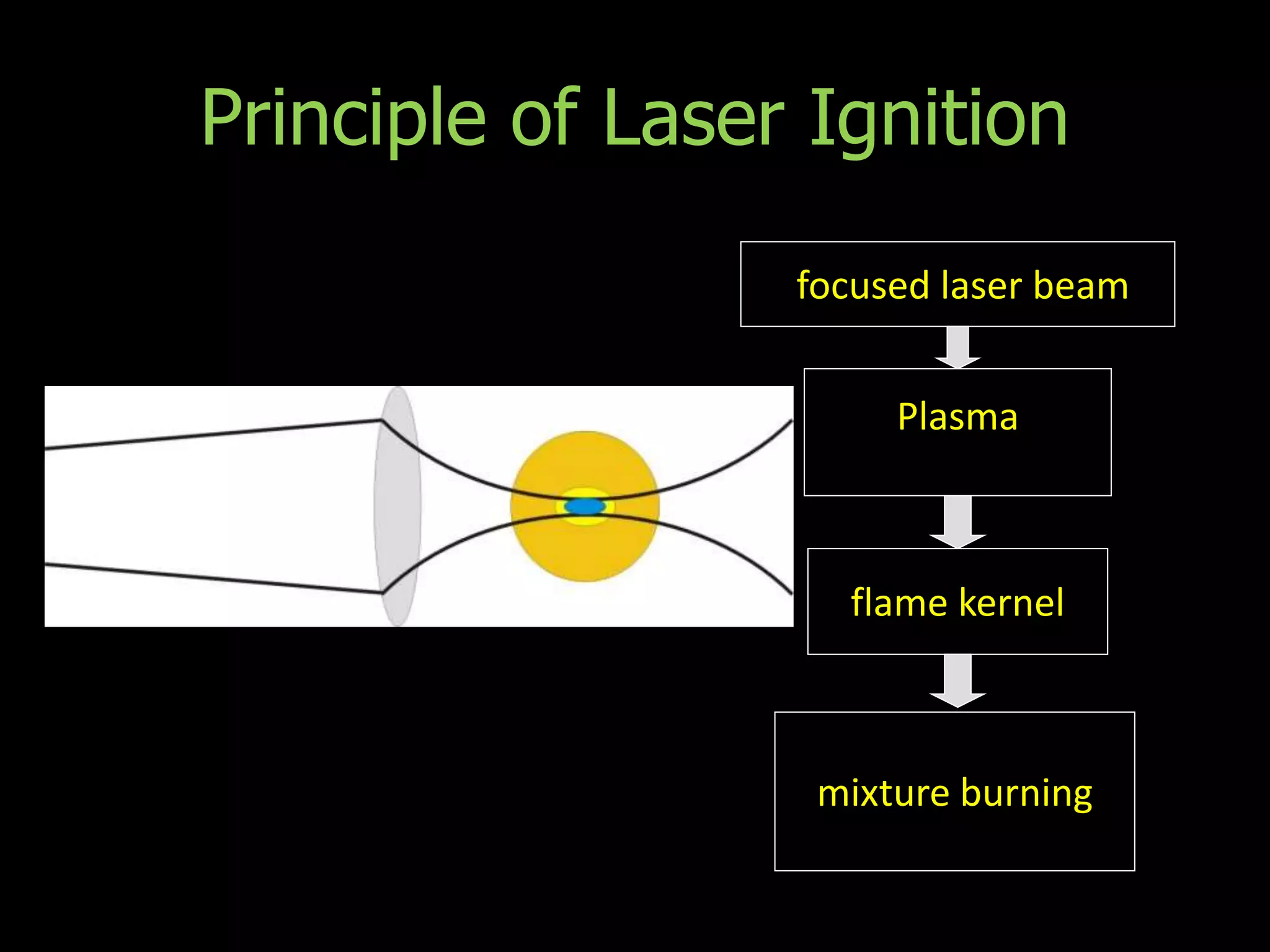 Principle of Laser Ignition

focused laser beam

Plasma

flame kernel

mixture burning